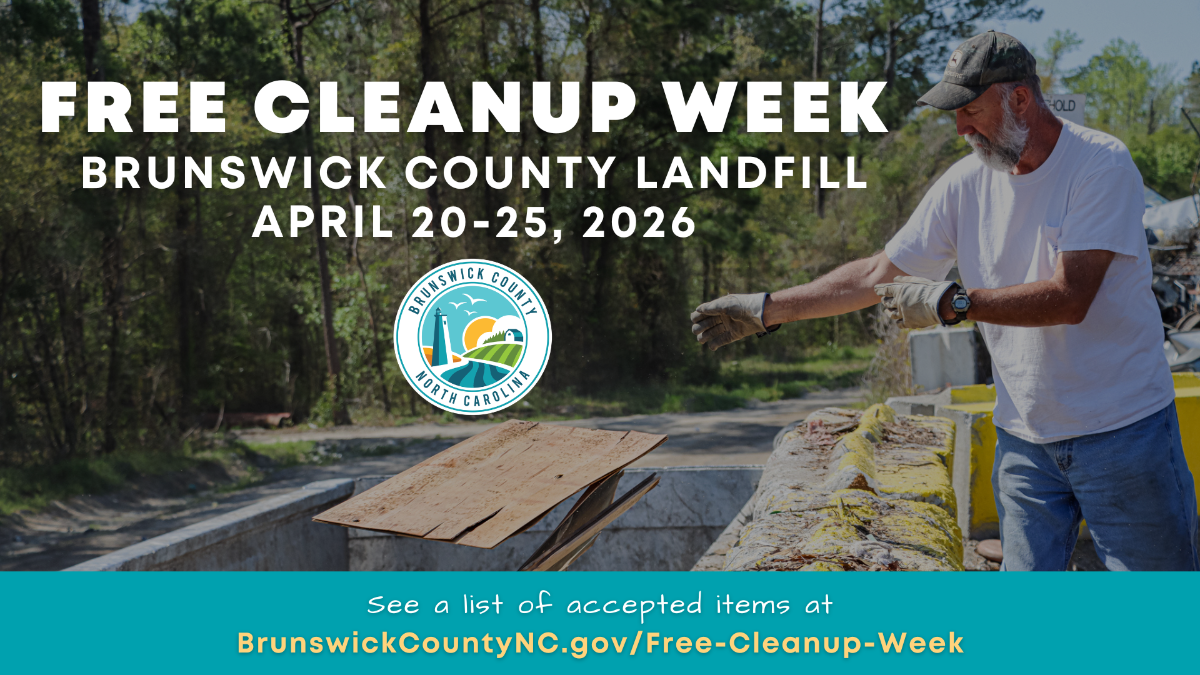 FREE CLEANUP WEEK
BRUNSWICK COUNTY LANDFILL
APRIL 20-25, 2026

BRUNSWICK COUNTY
NORTH CAROLINA

HOLD

See a list of accepted items at
BrunswickCountyNC.gov/Free-Cleanup-Week